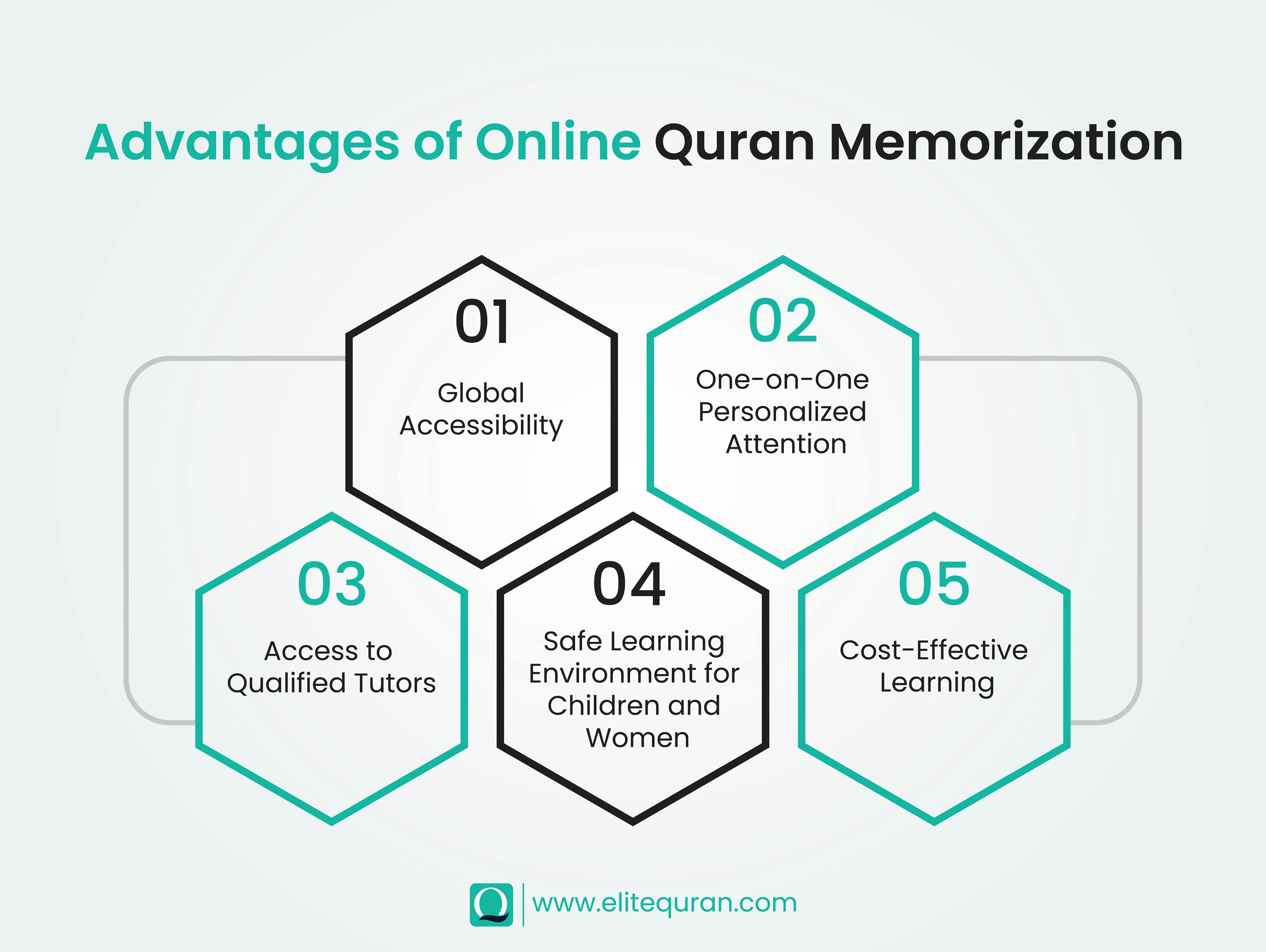 Advantages of Online Quran Memorization

01
Global Accessibility

02
One-on-One Personalized Attention

03
Access to Qualified Tutors

04
Safe Learning Environment for Children and Women

05
Cost-Effective Learning

www.elitequran.com